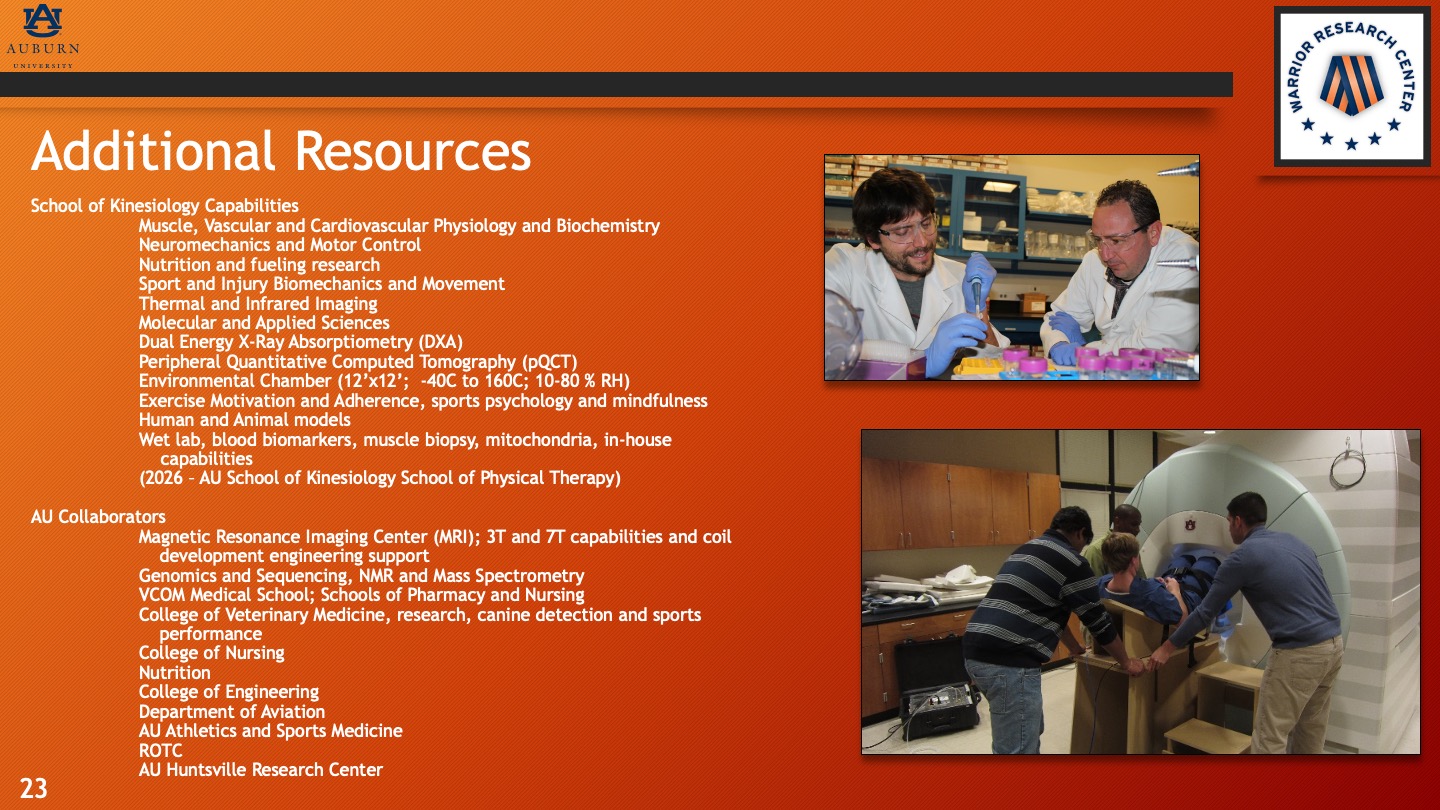 AU
AUBURN
UNIVERSITY

WARRIOR RESEARCH CENTER

Additional Resources

School of Kinesiology Capabilities
Muscle, Vascular and Cardiovascular Physiology and Biochemistry
Neuromechanics and Motor Control
Nutrition and fueling research
Sport and Injury Biomechanics and Movement
Thermal and Infrared Imaging
Molecular and Applied Sciences
Dual Energy X-Ray Absorptiometry (DXA)
Peripheral Quantitative Computed Tomography (pQCT)
Environmental Chamber (12'x12'; -40C to 160C; 10-80 % RH)
Exercise Motivation and Adherence, sports psychology and mindfulness
Human and Animal models
Wet lab, blood biomarkers, muscle biopsy, mitochondria, in-house capabilities
(2026 – AU School of Kinesiology School of Physical Therapy)

AU Collaborators
Magnetic Resonance Imaging Center (MRI); 3T and 7T capabilities and coil development engineering support
Genomics and Sequencing, NMR and Mass Spectrometry
VCOM Medical School; Schools of Pharmacy and Nursing
College of Veterinary Medicine, research, canine detection and sports performance
College of Nursing
Nutrition
College of Engineering
Department of Aviation
AU Athletics and Sports Medicine
ROTC
AU Huntsville Research Center

23